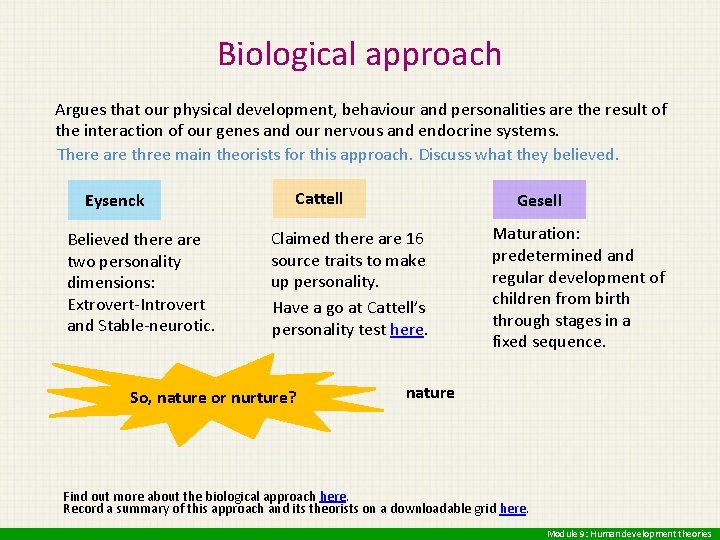 Biological approach

Argues that our physical development, behaviour and personalities are the result of the interaction of our genes and our nervous and endocrine systems.

There are three main theorists for this approach. Discuss what they believed.

Eysenck

Believed there are two personality dimensions: Extrovert-Introvert and Stable-neurotic.

Cattell

Claimed there are 16 source traits to make up personality.

Have a go at Cattell's personality test here.

Gesell

Maturation: predetermined and regular development of children from birth through stages in a fixed sequence.

So, nature or nurture?

nature

Find out more about the biological approach here.
Record a summary of this approach and its theorists on a downloadable grid here.

Module 9: Human development theories